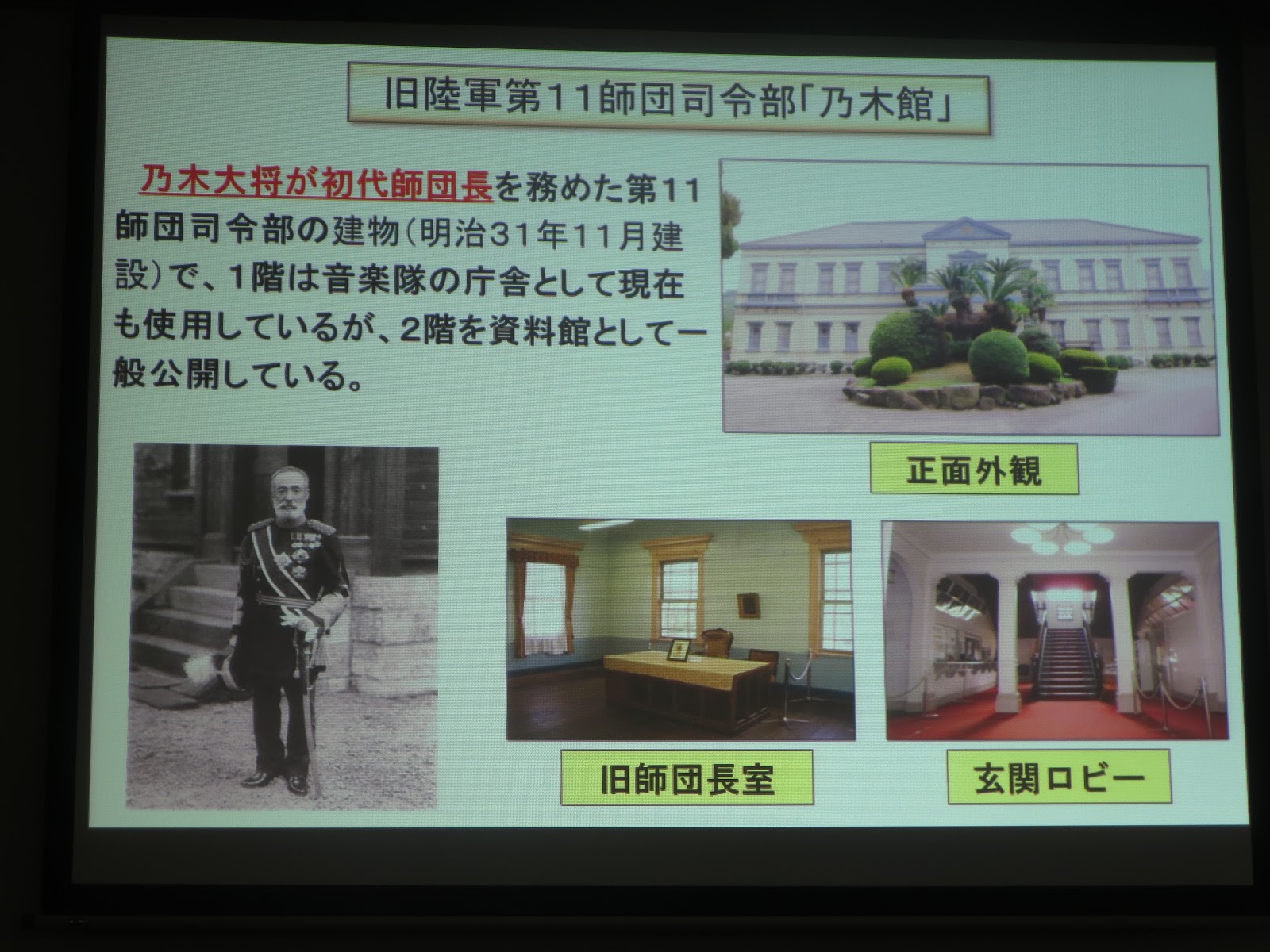 旧陸軍第11師団司令部「乃木館」

乃木大将が初代師団長を務めた第11師団司令部の建物（明治31年11月建設）で、1階は音楽隊の庁舎として現在も使用しているが、2階を資料館として一般公開している。

正面外観

旧師団長室

玄関ロビー